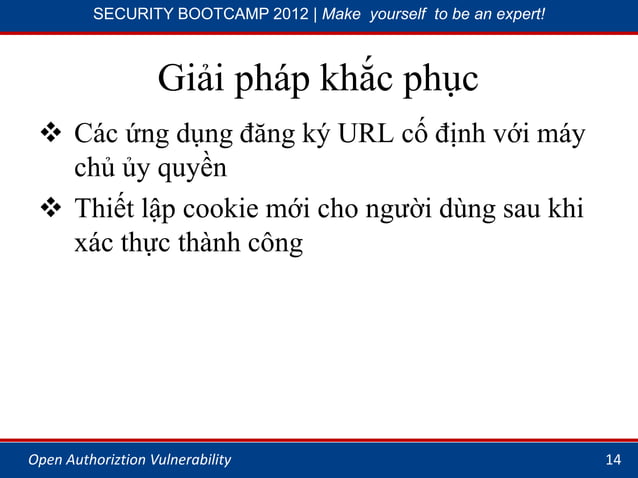 SECURITY BOOTCAMP 2012 | Make yourself to be an expert!

Giải pháp khắc phục

❖ Các ứng dụng đăng ký URL cố định với máy chủ ủy quyền

❖ Thiết lập cookie mới cho người dùng sau khi xác thực thành công

Open Authoriztion Vulnerability

14